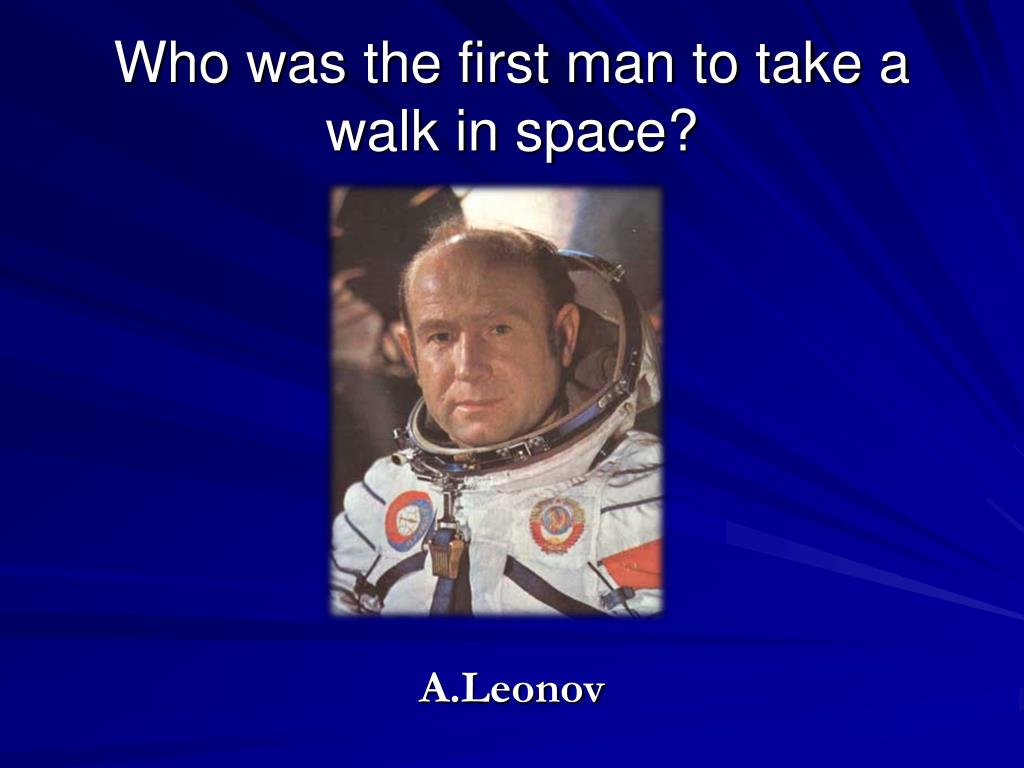 Who was the first man to take a walk in space?

A.Leonov